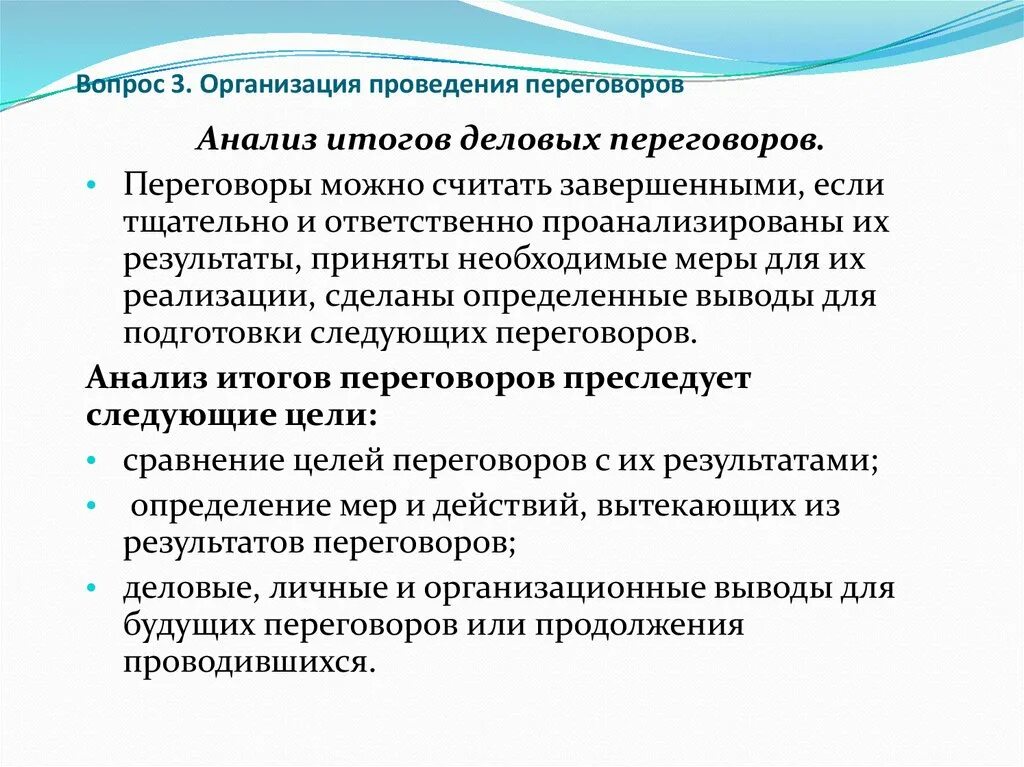 Вопрос 3. Организация проведения переговоров

Анализ итогов деловых переговоров.

• Переговоры можно считать завершенными, если тщательно и ответственно проанализированы их результаты, приняты необходимые меры для их реализации, сделаны определенные выводы для подготовки следующих переговоров.

Анализ итогов переговоров преследует следующие цели:

• сравнение целей переговоров с их результатами;
• определение мер и действий, вытекающих из результатов переговоров;
• деловые, личные и организационные выводы для будущих переговоров или продолжения проводившихся.